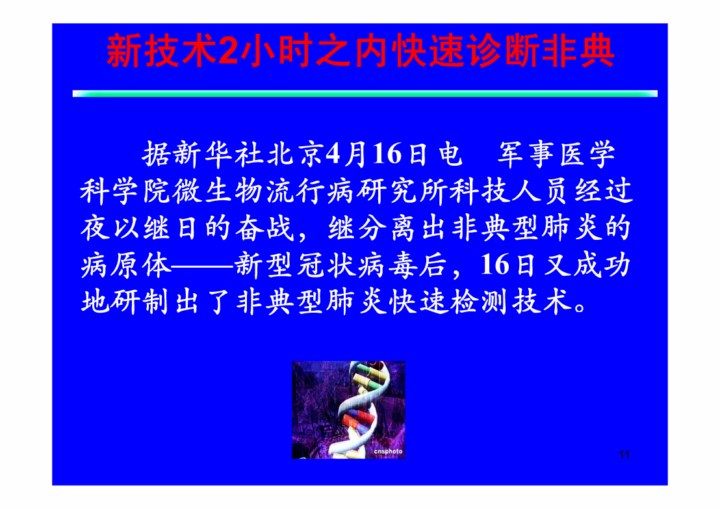 新技术2小时之内快速诊断非典

据新华社北京4月16日电　军事医学科学院微生物流行病研究所科技人员经过夜以继日的奋战，继分离出非典型肺炎的病原体——新型冠状病毒后，16日又成功地研制出了非典型肺炎快速检测技术。

cnsphoto

11